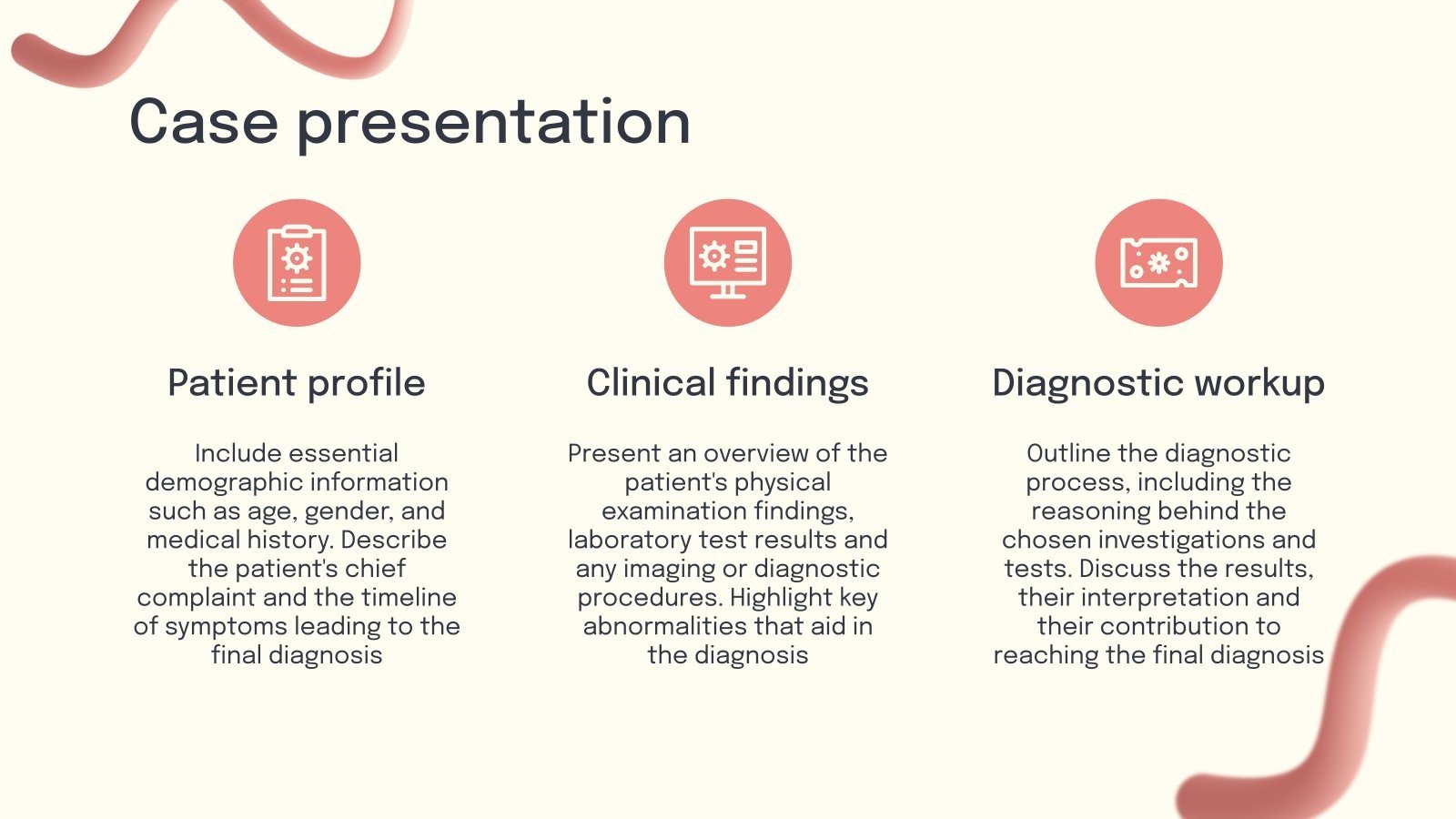 Case presentation

Patient profile

Include essential demographic information such as age, gender, and medical history. Describe the patient's chief complaint and the timeline of symptoms leading to the final diagnosis

Clinical findings

Present an overview of the patient's physical examination findings, laboratory test results and any imaging or diagnostic procedures. Highlight key abnormalities that aid in the diagnosis

Diagnostic workup

Outline the diagnostic process, including the reasoning behind the chosen investigations and tests. Discuss the results, their interpretation and their contribution to reaching the final diagnosis